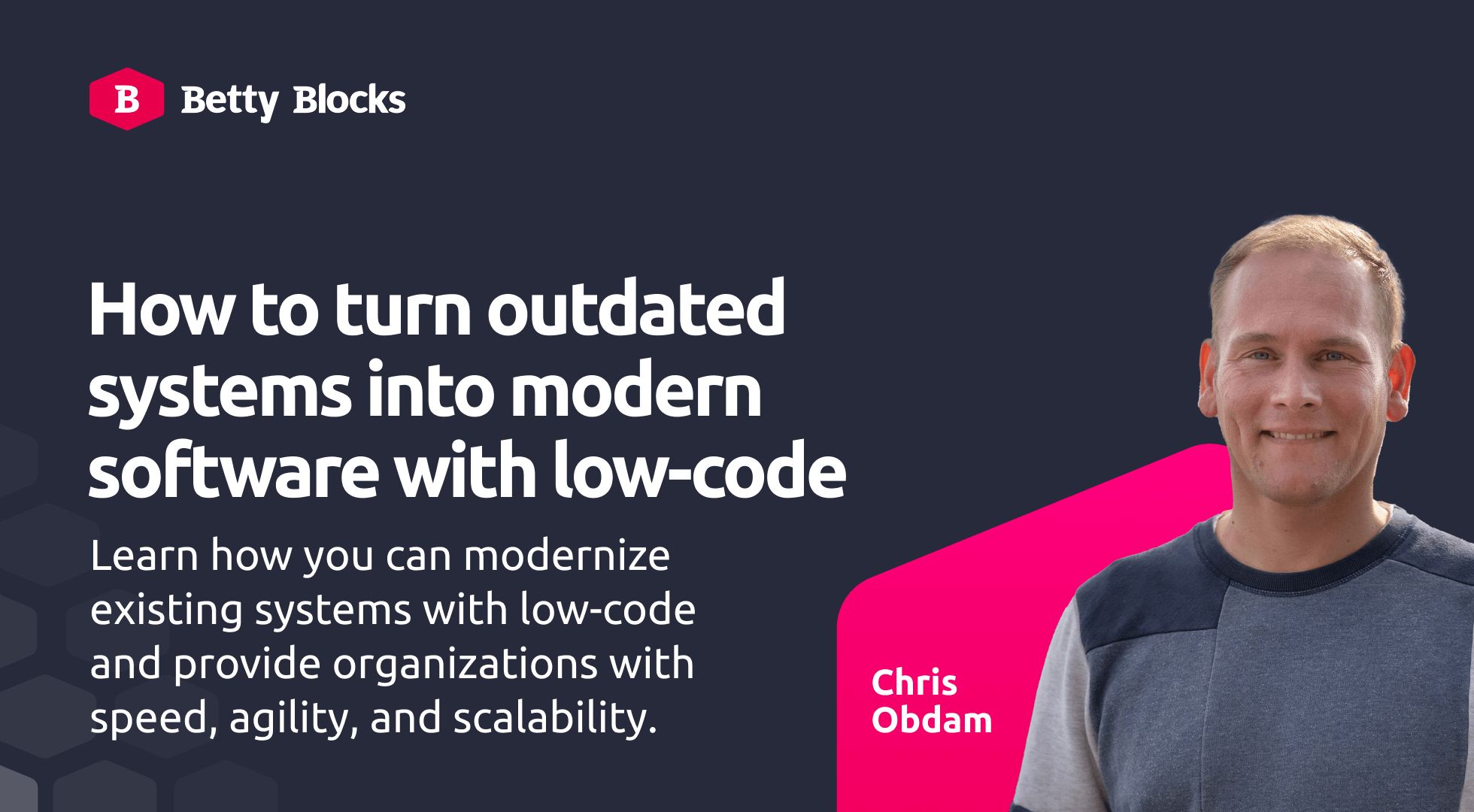 B Betty Blocks

How to turn outdated systems into modern software with low-code

Learn how you can modernize existing systems with low-code and provide organizations with speed, agility, and scalability.

Chris Obdam